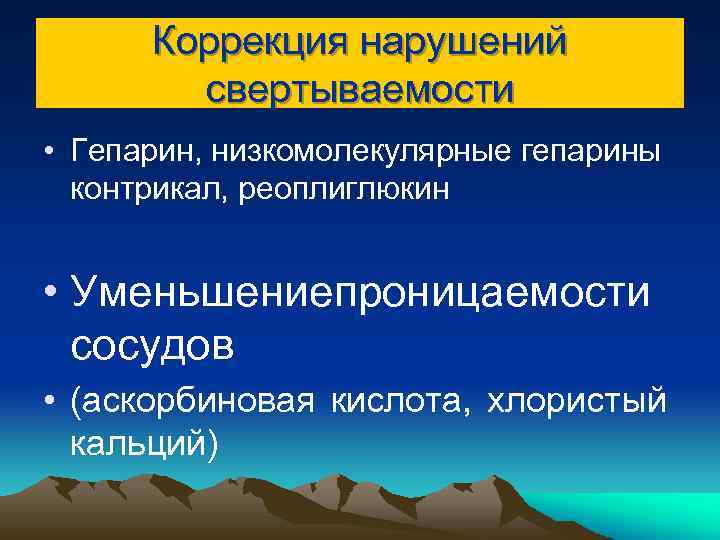 Коррекция нарушений свертываемости

• Гепарин, низкомолекулярные гепарины контрикал, реоплиглюкин

• Уменьшениепроницаемости сосудов

• (аскорбиновая кислота, хлористый кальций)